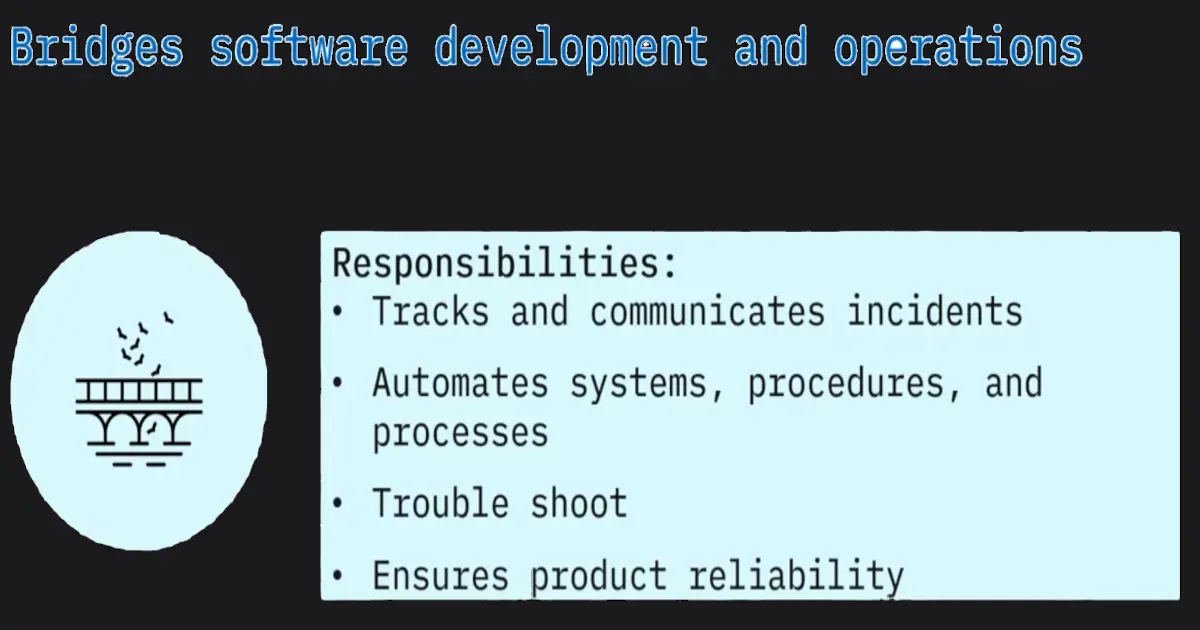 Bridges software development and operations

Responsibilities:
• Tracks and communicates incidents
• Automates systems, procedures, and processes
• Trouble shoot
• Ensures product reliability